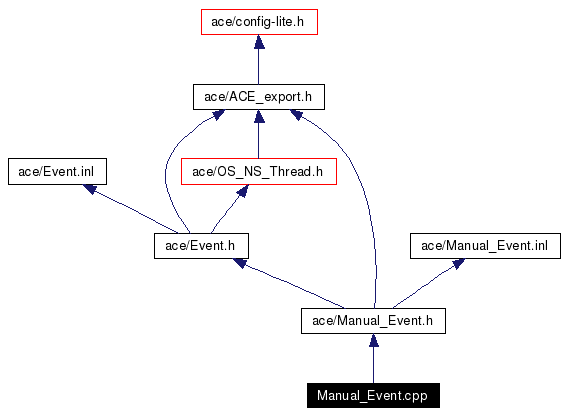 ace/config-lite.h

ace/ACE_export.h

ace/Event.inl

ace/OS_NS_Thread.h

ace/Event.h

ace/Manual_Event.inl

ace/Manual_Event.h

Manual_Event.cpp